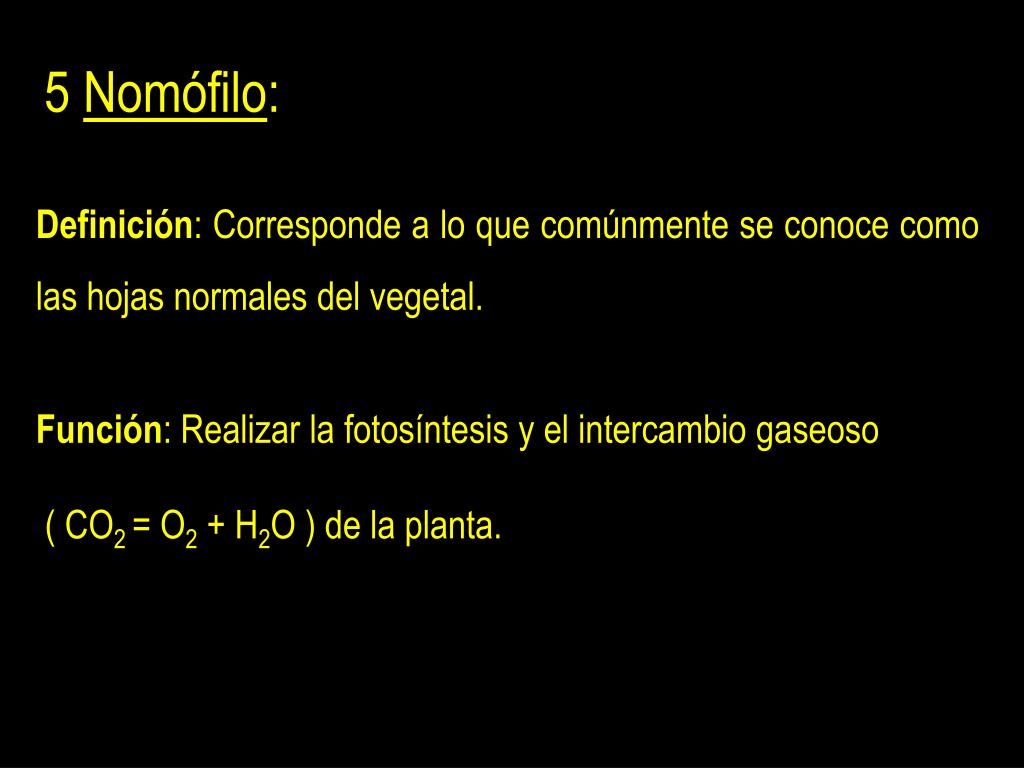 5 Nomófilo:

Definición: Corresponde a lo que comúnmente se conoce como las hojas normales del vegetal.

Función: Realizar la fotosíntesis y el intercambio gaseoso

( $CO_2 = O_2 + H_2O$ ) de la planta.